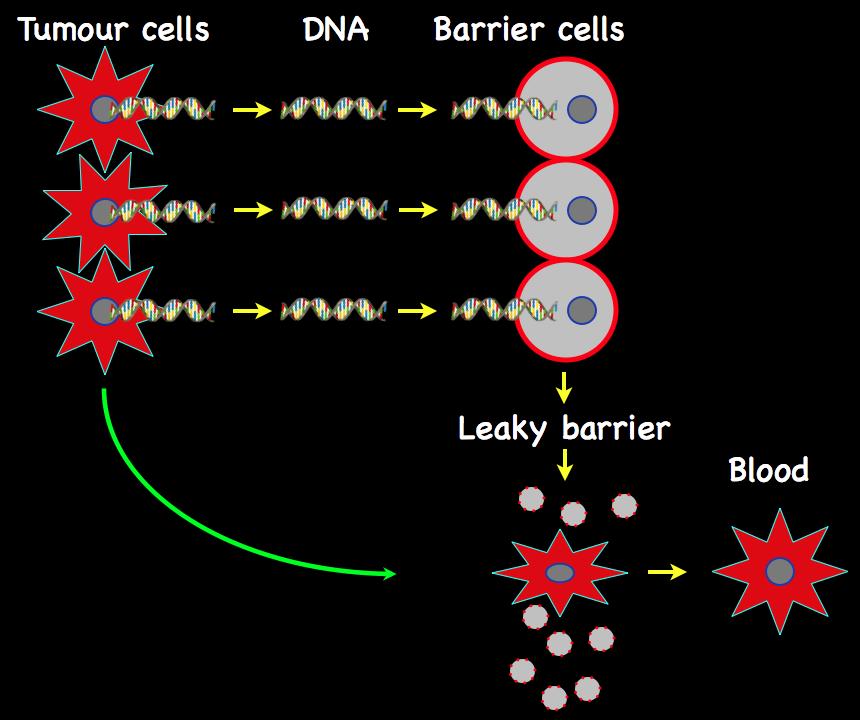 Tumour cells
DNA
Barrier cells
Leaky barrier
Blood